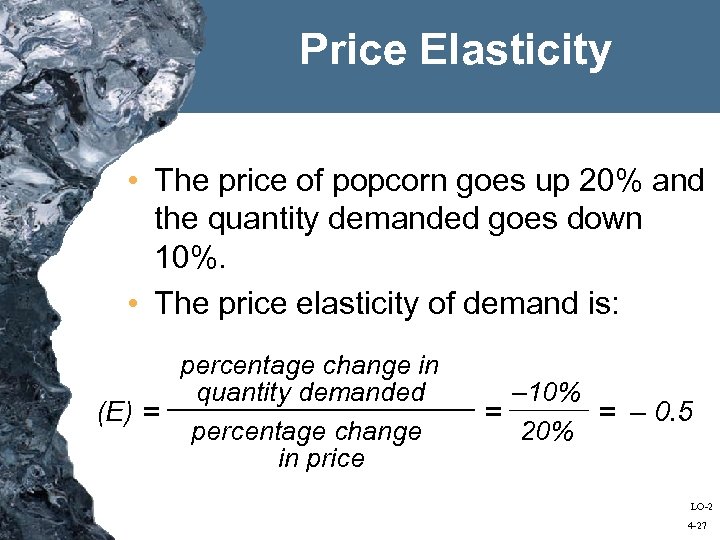 Price Elasticity

• The price of popcorn goes up 20% and the quantity demanded goes down 10%.

• The price elasticity of demand is:

$(E) = \frac{\text{percentage change in quantity demanded}}{\text{percentage change in price}} = \frac{-10\%}{20\%} = -0.5$

LO-2

4-27